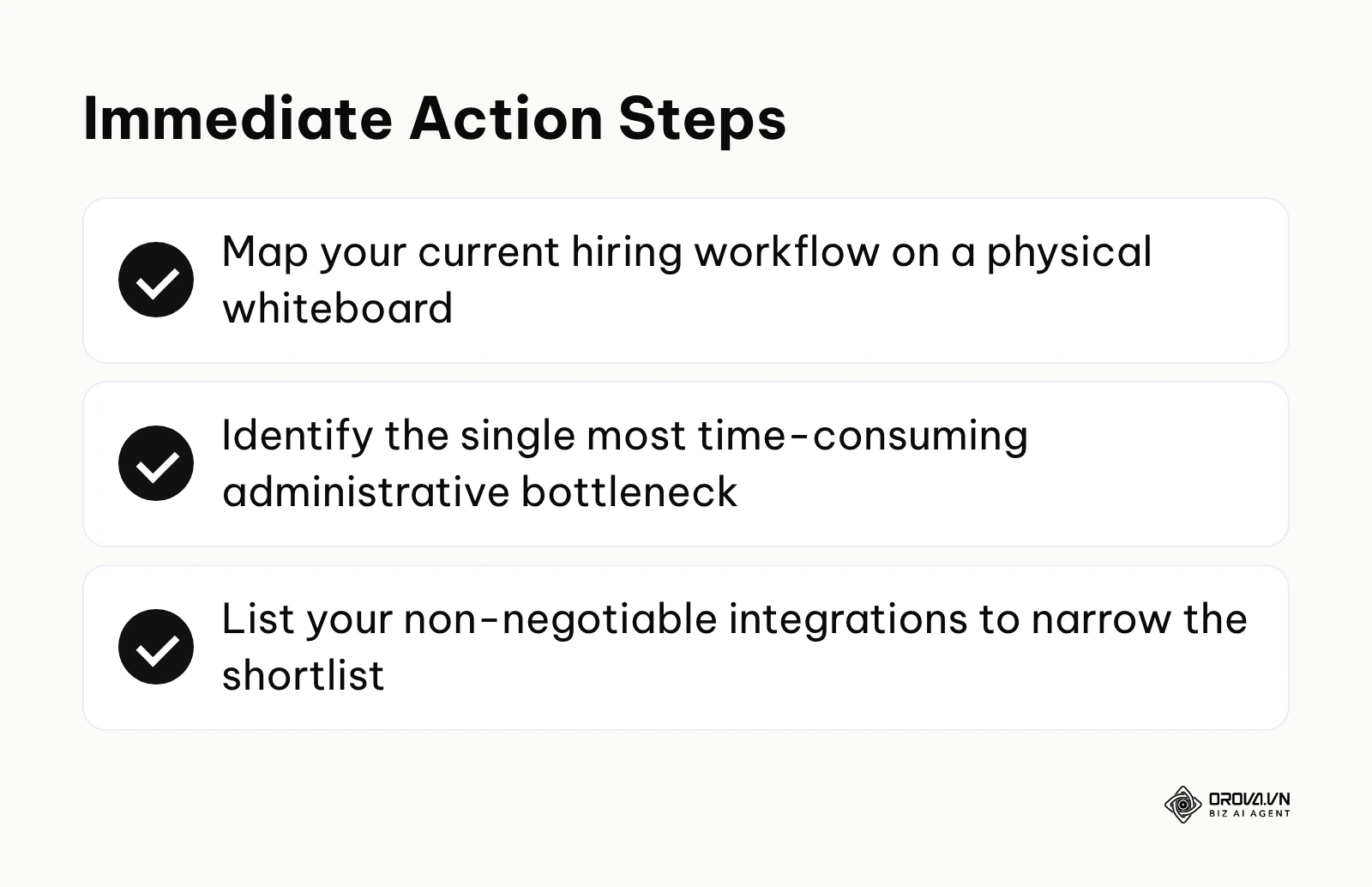 Immediate Action Steps

✓ Map your current hiring workflow on a physical whiteboard

✓ Identify the single most time-consuming administrative bottleneck

✓ List your non-negotiable integrations to narrow the shortlist

OROVA.VN
BIZ AI AGENT